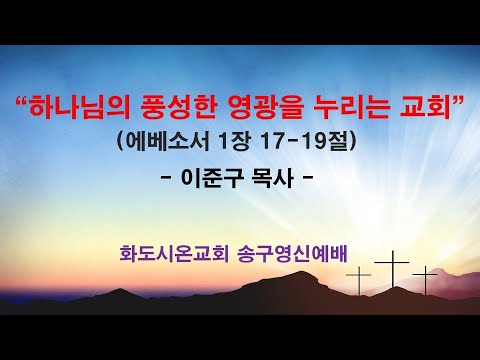 “하나님의 풍성한 영광을 누리는 교회”
(에베소서 1장 17-19절)
- 이준구 목사 -

화도시온교회 송구영신예배